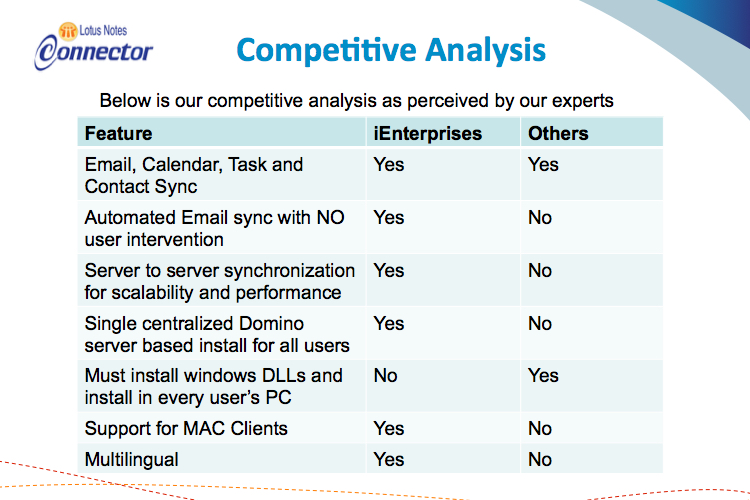 Lotus Notes
Connector

Competitive Analysis

Below is our competitive analysis as perceived by our experts

| Feature | iEnterprises | Others |
|---|---|---|
| Email, Calendar, Task and Contact Sync | Yes | Yes |
| Automated Email sync with NO user intervention | Yes | No |
| Server to server synchronization for scalability and performance | Yes | No |
| Single centralized Domino server based install for all users | Yes | No |
| Must install windows DLLs and install in every user's PC | No | Yes |
| Support for MAC Clients | Yes | No |
| Multilingual | Yes | No |